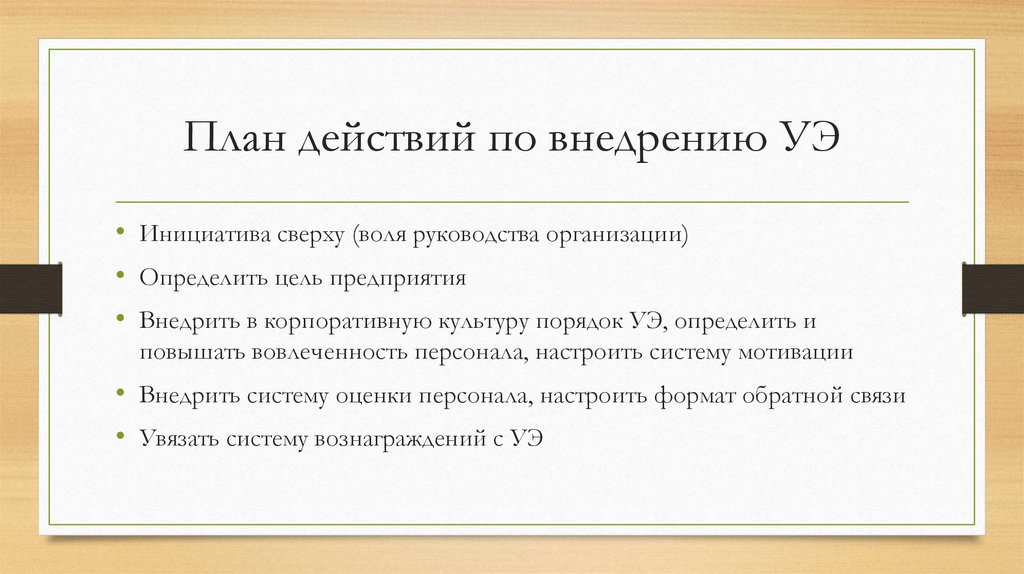 План действий по внедрению УЭ

• Инициатива сверху (воля руководства организации)
• Определить цель предприятия
• Внедрить в корпоративную культуру порядок УЭ, определить и повышать вовлеченность персонала, настроить систему мотивации
• Внедрить систему оценки персонала, настроить формат обратной связи
• Увязать систему вознаграждений с УЭ